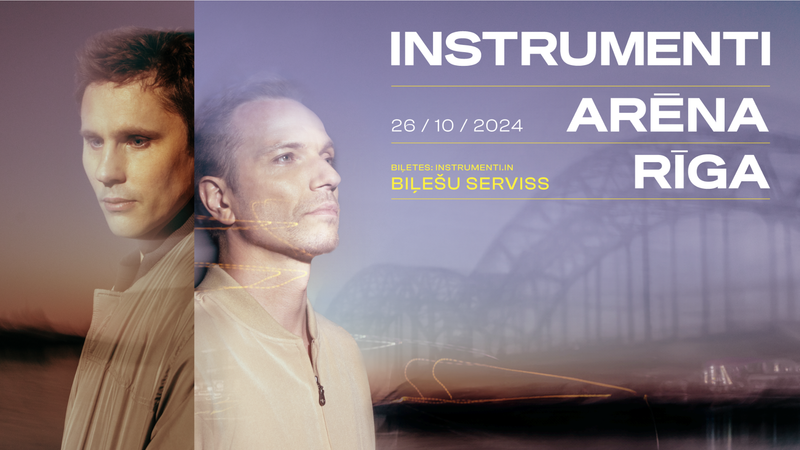 INSTRUMENTI

26 / 10 / 2024

ARĒNA RĪGA

BIĻETES: INSTRUMENTI.IN
BIĻEŠU SERVISS